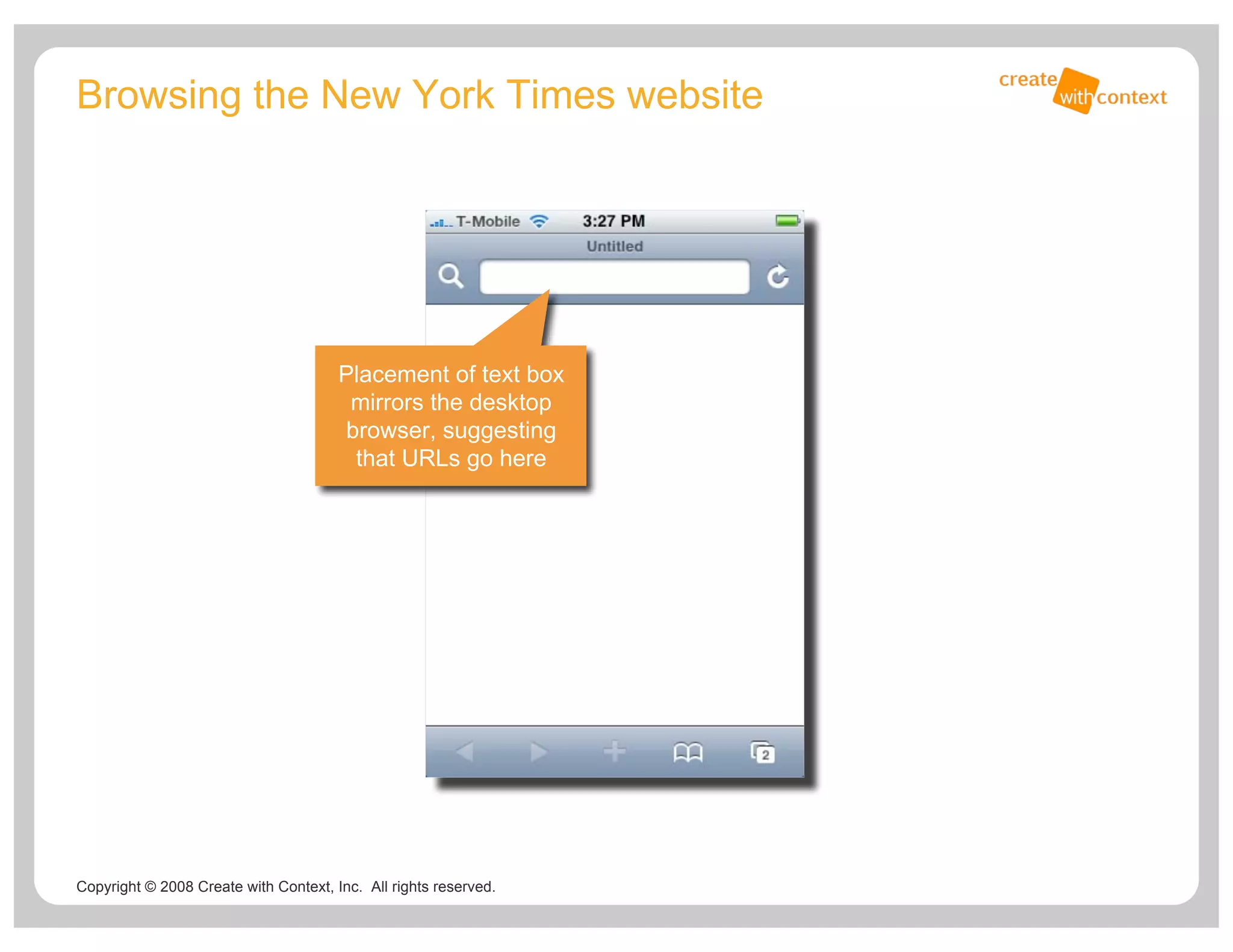 Browsing the New York Times website

create with context

T-Mobile 3:27 PM

Untitled

Placement of text box mirrors the desktop browser, suggesting that URLs go here

2

Copyright © 2008 Create with Context, Inc. All rights reserved.